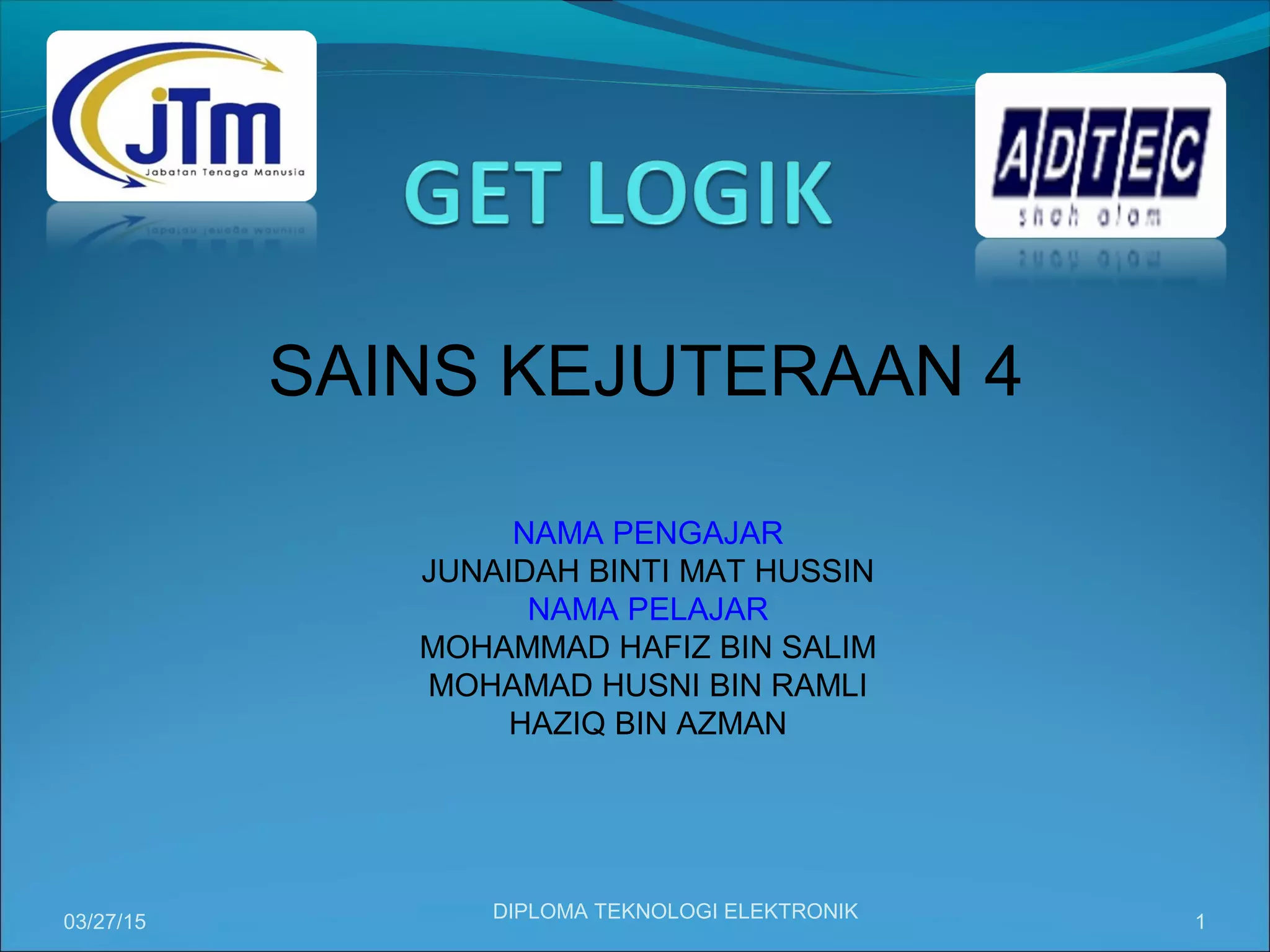 jTm
Jabatan Tenaga Manusia

GET LOGIK

ADTEC
shah alam

SAINS KEJUTERAAN 4

NAMA PENGAJAR
JUNAIDAH BINTI MAT HUSSIN
NAMA PELAJAR
MOHAMMAD HAFIZ BIN SALIM
MOHAMAD HUSNI BIN RAMLI
HAZIQ BIN AZMAN

03/27/15
DIPLOMA TEKNOLOGI ELEKTRONIK
1